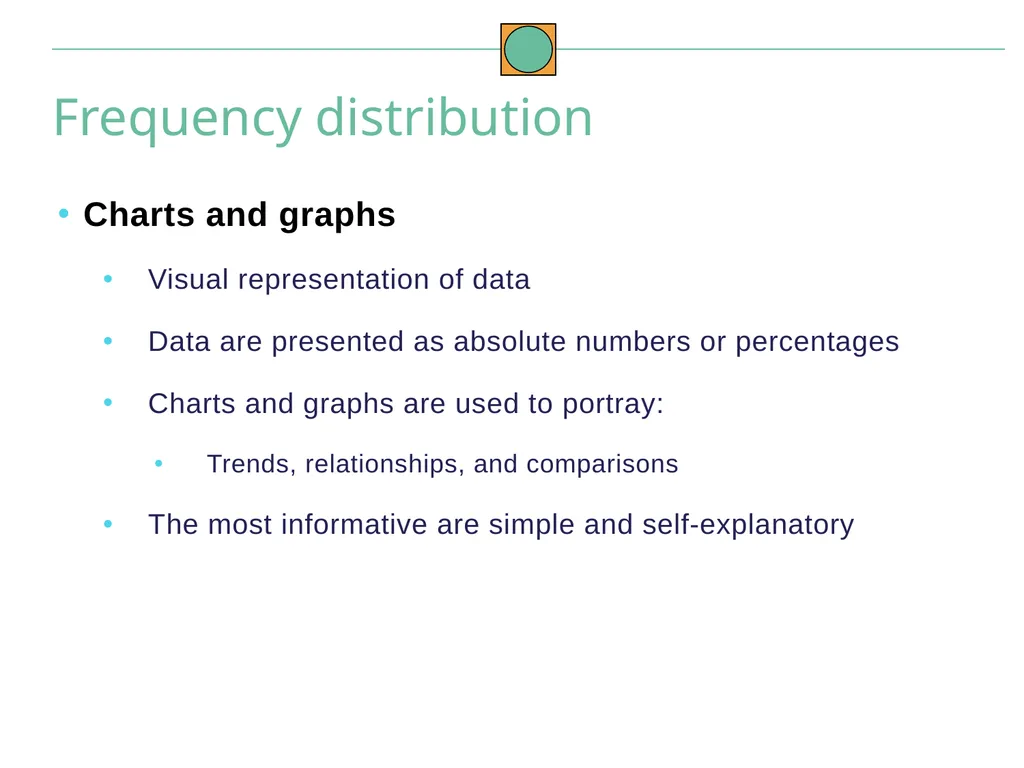 Frequency distribution

• Charts and graphs

• Visual representation of data

• Data are presented as absolute numbers or percentages

• Charts and graphs are used to portray:

• Trends, relationships, and comparisons

• The most informative are simple and self-explanatory